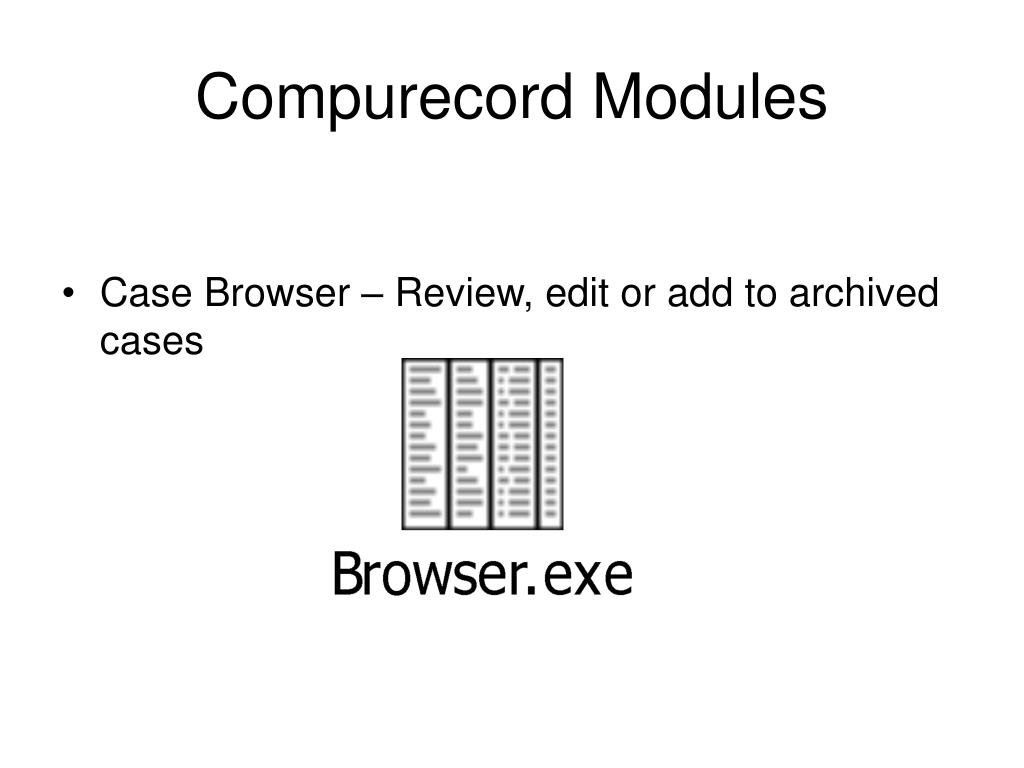 Compurecord Modules

• Case Browser – Review, edit or add to archived cases

Browser.exe